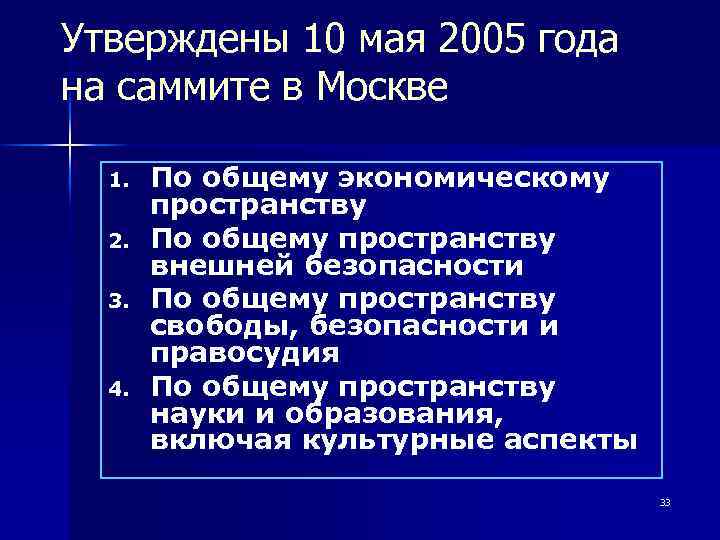 Утверждены 10 мая 2005 года на саммите в Москве

1. По общему экономическому пространству
2. По общему пространству внешней безопасности
3. По общему пространству свободы, безопасности и правосудия
4. По общему пространству науки и образования, включая культурные аспекты

33